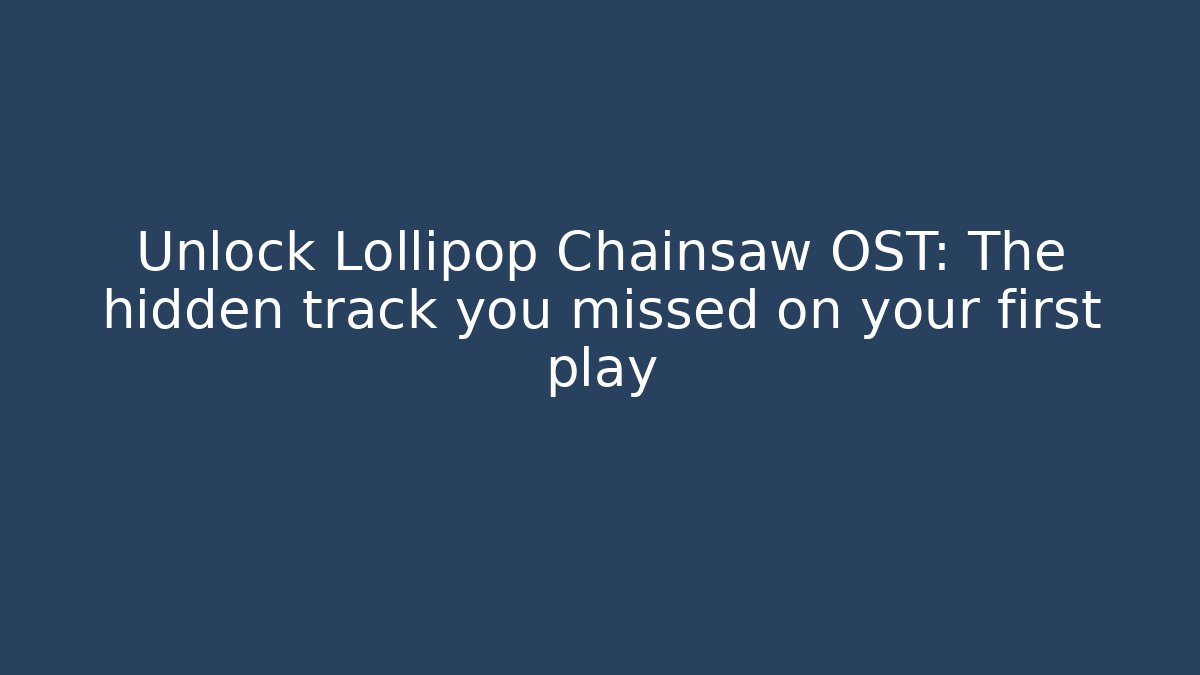 Unlock Lollipop Chainsaw OST: The hidden track you missed on your first play